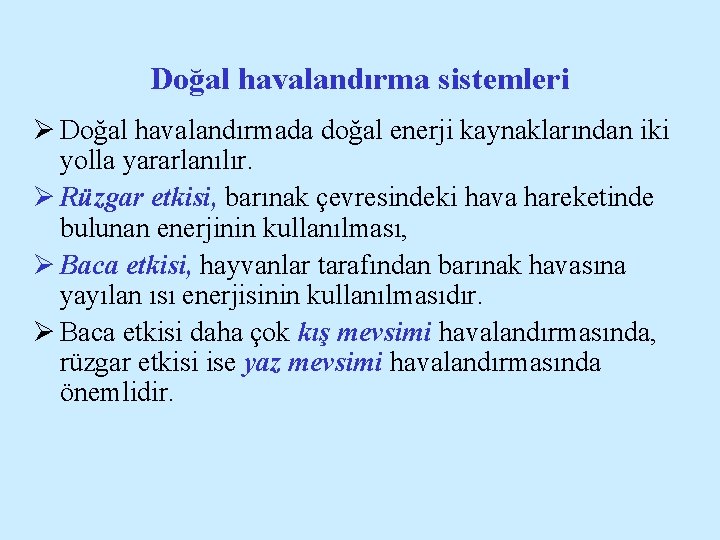 Doğal havalandırma sistemleri

➢ Doğal havalandırmada doğal enerji kaynaklarından iki yolla yararlanılır.

➢ Rüzgar etkisi, barınak çevresindeki hava hareketinde bulunan enerjinin kullanılması,

➢ Baca etkisi, hayvanlar tarafından barınak havasına yayılan ısı enerjisinin kullanılmasıdır.

➢ Baca etkisi daha çok kış mevsimi havalandırmasında, rüzgar etkisi ise yaz mevsimi havalandırmasında önemlidir.